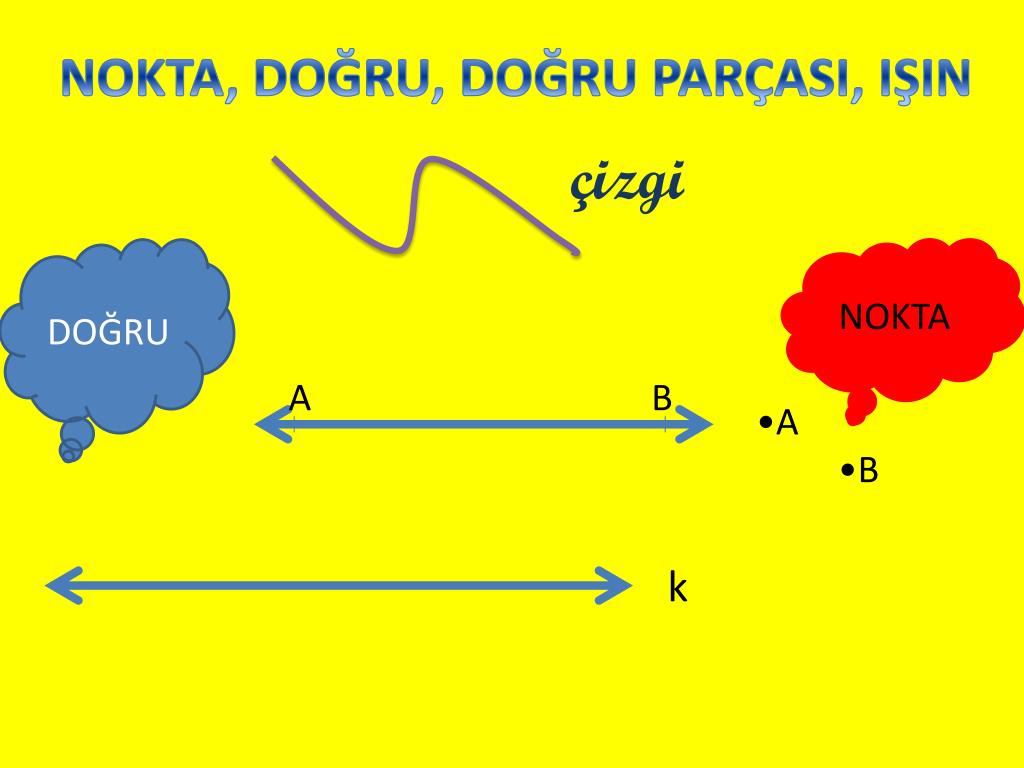 NOKTA, DOĞRU, DOĞRU PARÇASI, IŞIN

çizgi

DOĞRU

NOKTA

A

B

•A

•B

k